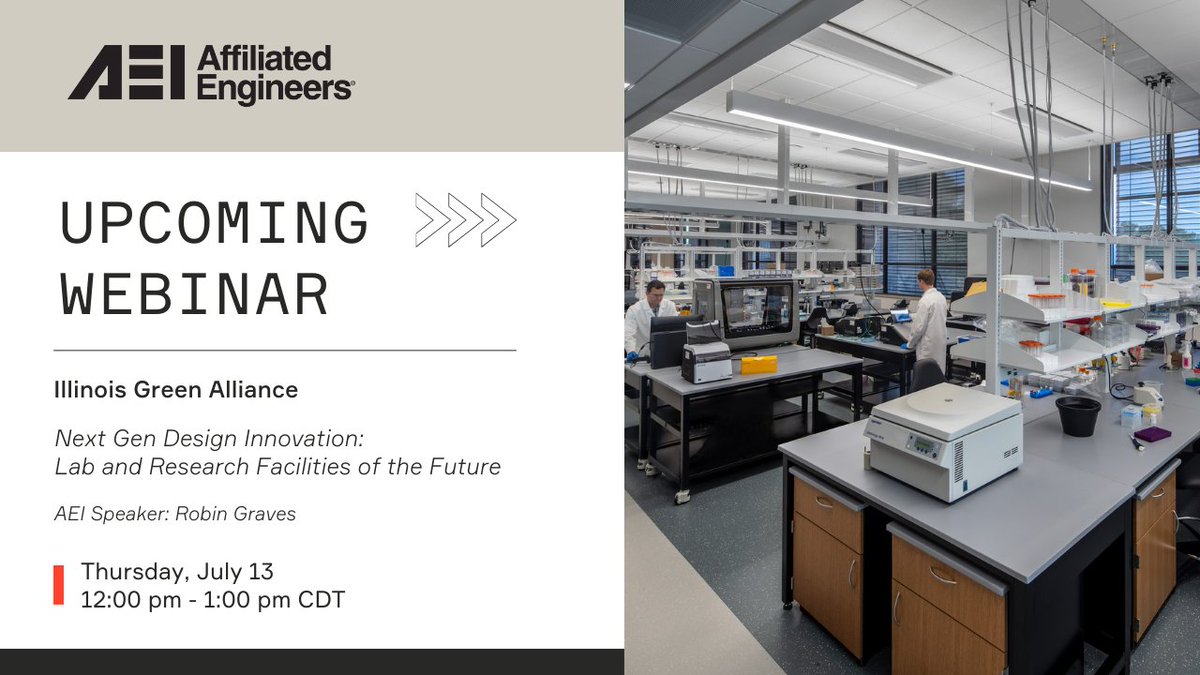 AEI Affiliated Engineers®

UPCOMING WEBINAR

Illinois Green Alliance

Next Gen Design Innovation: Lab and Research Facilities of the Future

AEI Speaker: Robin Graves

Thursday, July 13
12:00 pm - 1:00 pm CDT